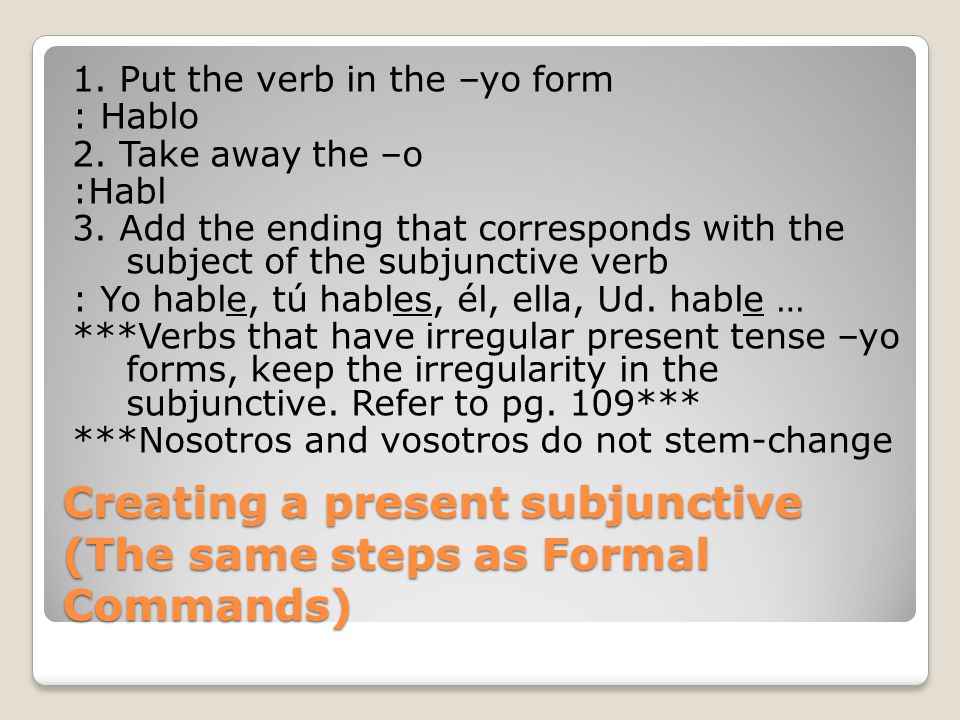 1. Put the verb in the –yo form
: Hablo
2. Take away the –o
:Habl
3. Add the ending that corresponds with the subject of the subjunctive verb
: Yo hable, tú hables, él, ella, Ud. hable …
***Verbs that have irregular present tense –yo forms, keep the irregularity in the subjunctive. Refer to pg. 109***
***Nosotros and vosotros do not stem-change

Creating a present subjunctive (The same steps as Formal Commands)